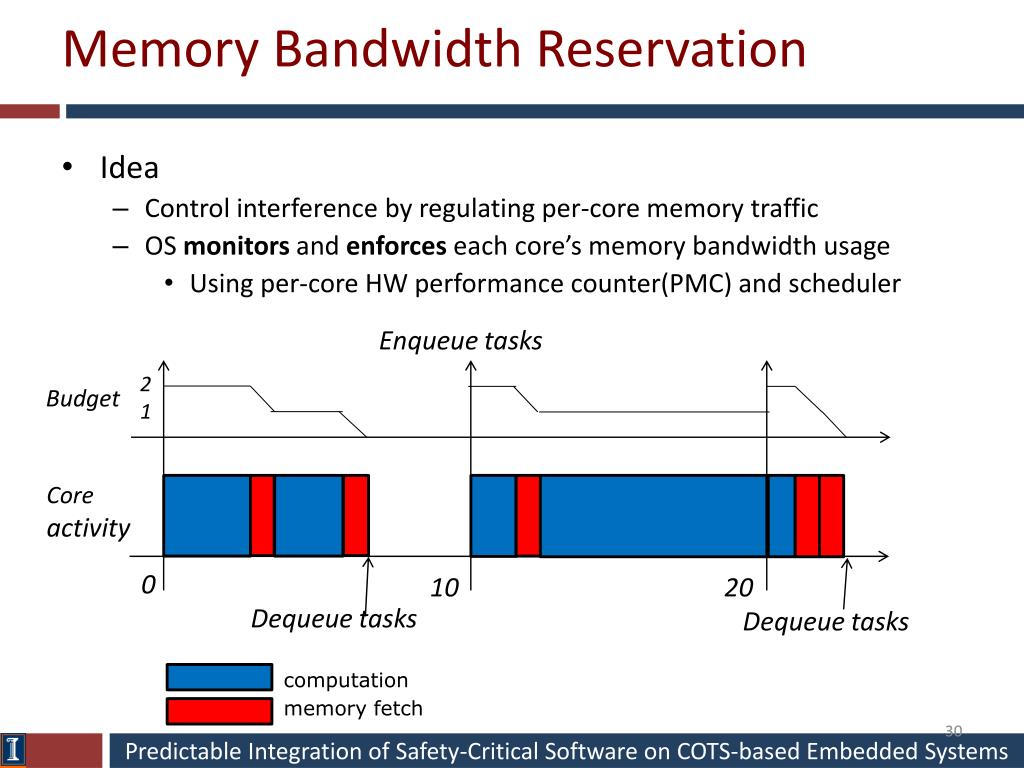 Memory Bandwidth Reservation

• Idea
– Control interference by regulating per-core memory traffic
– OS **monitors** and **enforces** each core's memory bandwidth usage
• Using per-core HW performance counter(PMC) and scheduler

Enqueue tasks

Budget
2
1

Core activity

0
10
20

Dequeue tasks
Dequeue tasks

computation
memory fetch

30

Predictable Integration of Safety-Critical Software on COTS-based Embedded Systems